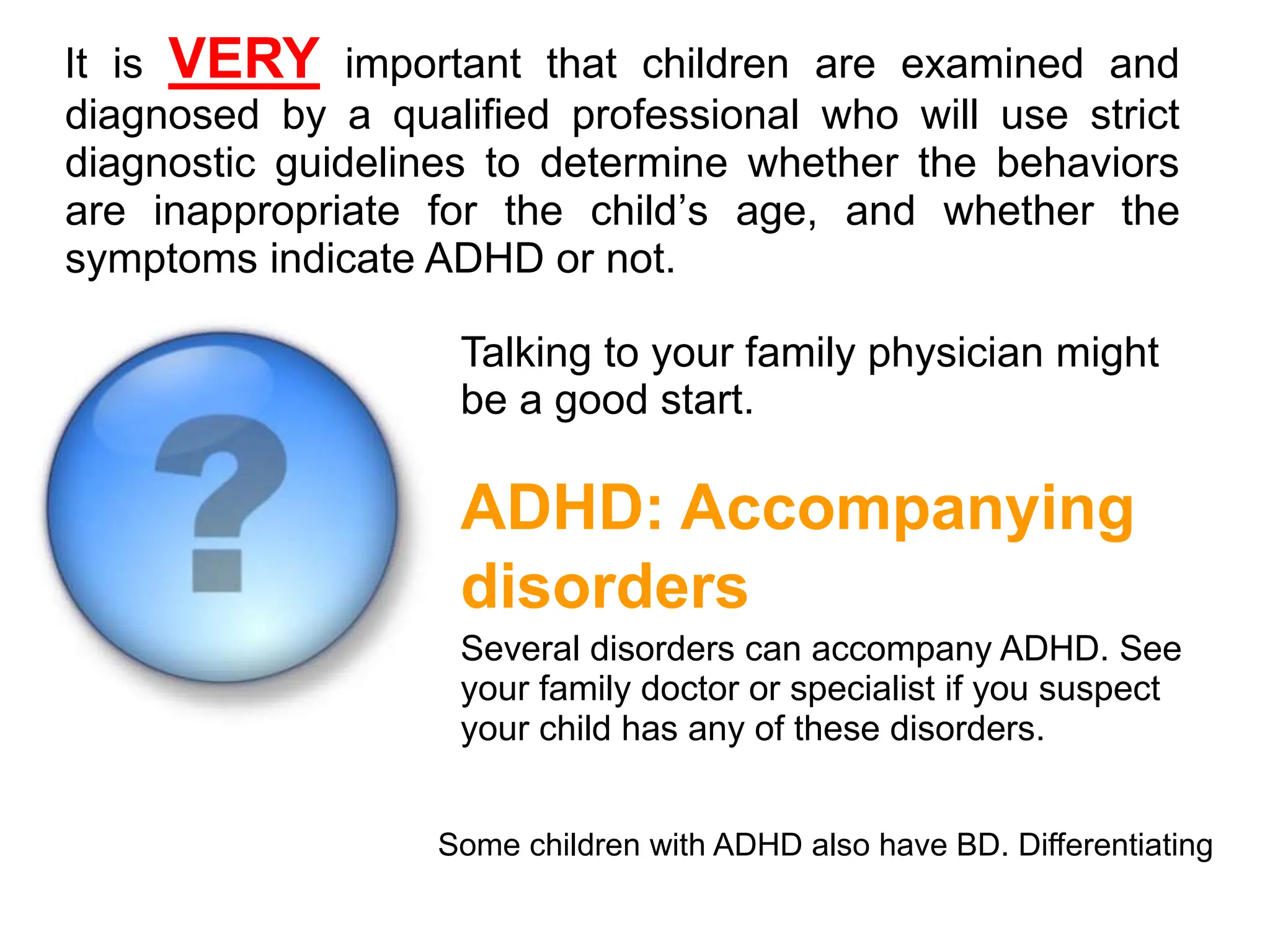 It is VERY important that children are examined and diagnosed by a qualified professional who will use strict diagnostic guidelines to determine whether the behaviors are inappropriate for the child’s age, and whether the symptoms indicate ADHD or not.

?

Talking to your family physician might be a good start.

ADHD: Accompanying disorders

Several disorders can accompany ADHD. See your family doctor or specialist if you suspect your child has any of these disorders.

Some children with ADHD also have BD. Differentiating